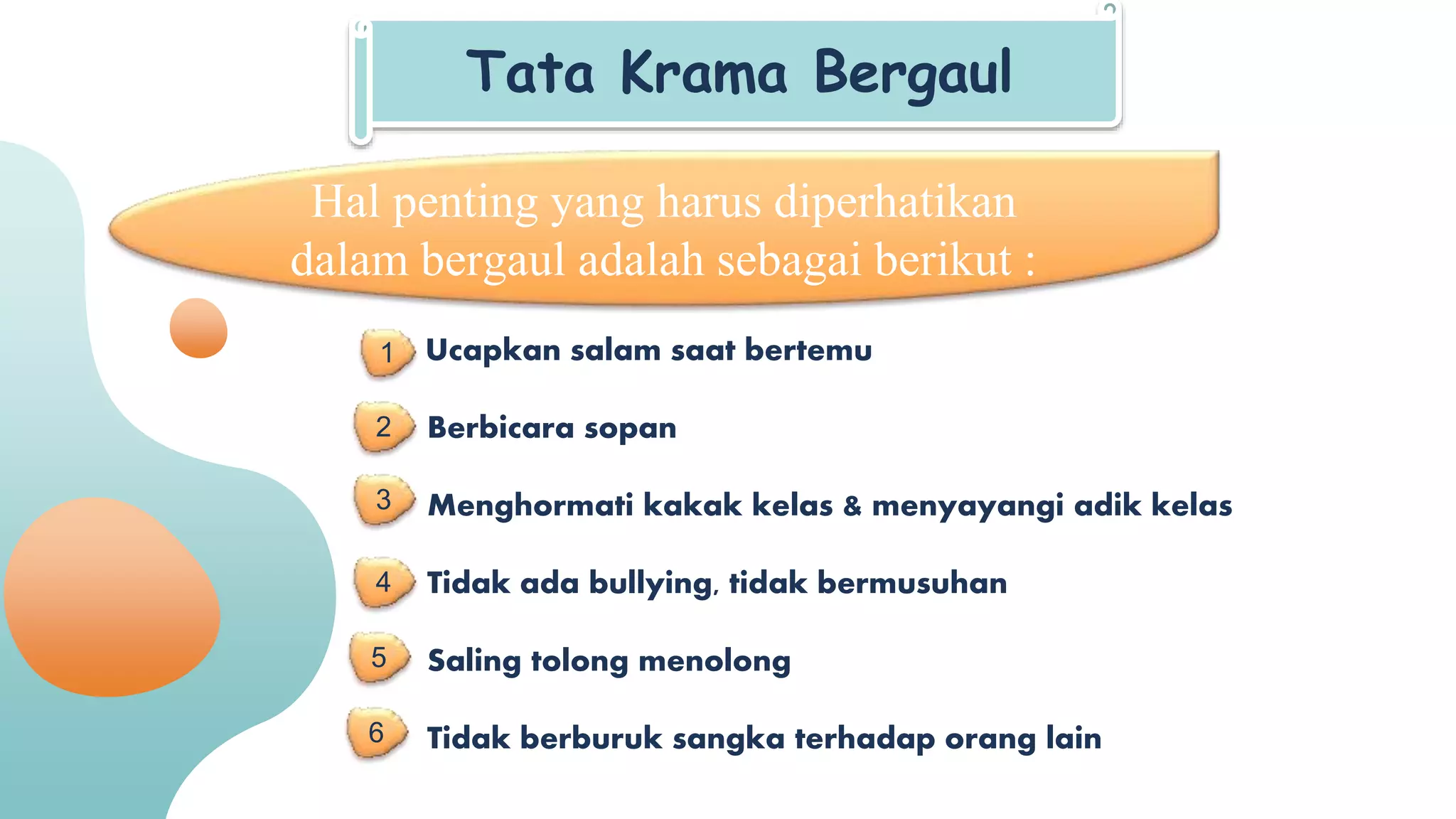 Tata Krama Bergaul

Hal penting yang harus diperhatikan dalam bergaul adalah sebagai berikut :

1 Ucapkan salam saat bertemu

2 Berbicara sopan

3 Menghormati kakak kelas & menyayangi adik kelas

4 Tidak ada bullying, tidak bermusuhan

5 Saling tolong menolong

6 Tidak berburuk sangka terhadap orang lain